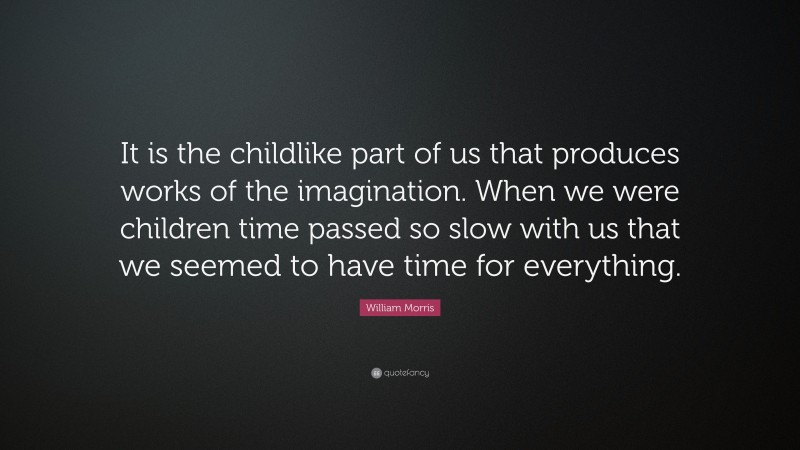 It is the childlike part of us that produces works of the imagination. When we were children time passed so slow with us that we seemed to have time for everything.

William Morris

quotefancy